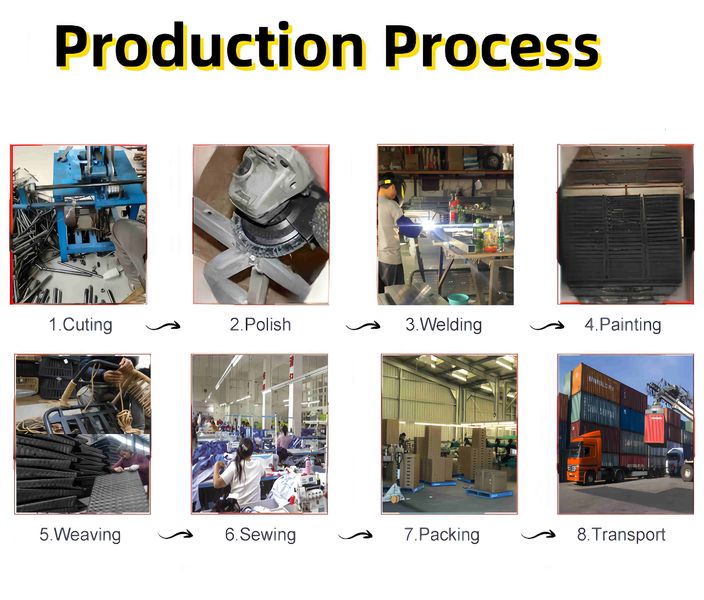 Production Process

1.Cuting

2.Polish

3.Welding

4.Painting

5.Weaving

6.Sewing

7.Packing

8.Transport